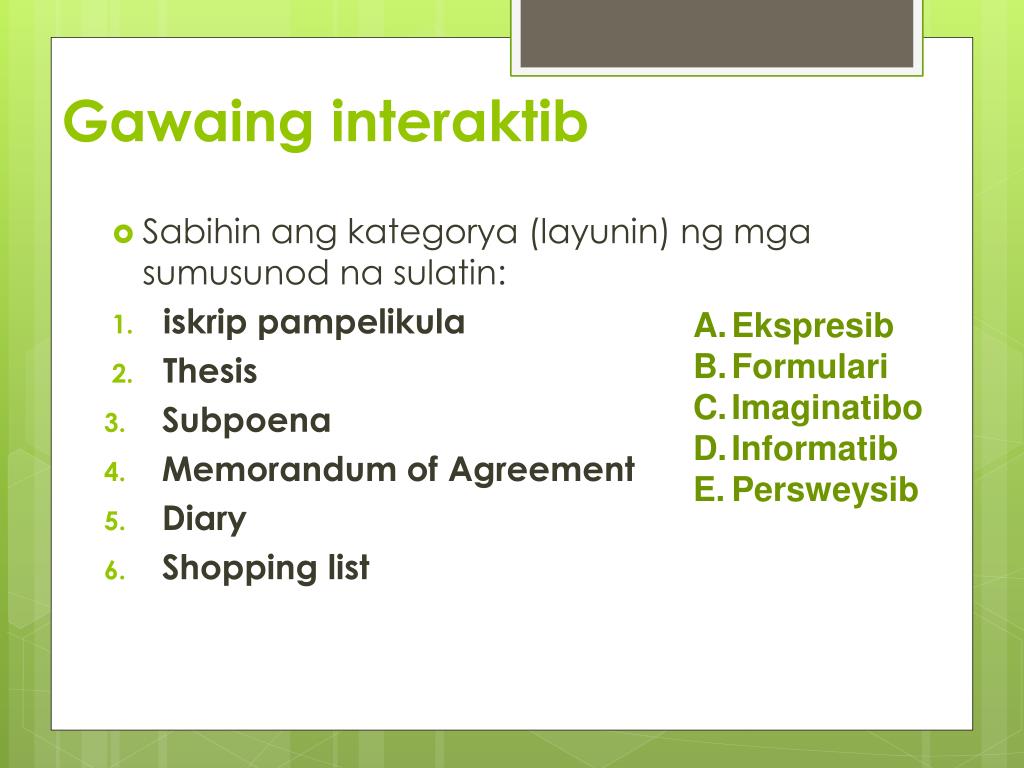 Gawaing interaktib

Sabihin ang kategorya (layunin) ng mga sumusunod na sulatin:

1. iskrip pampelikula
2. Thesis
3. Subpoena
4. Memorandum of Agreement
5. Diary
6. Shopping list

A. Ekspresib
B. Formulari
C. Imaginatibo
D. Informatib
E. Persweysib